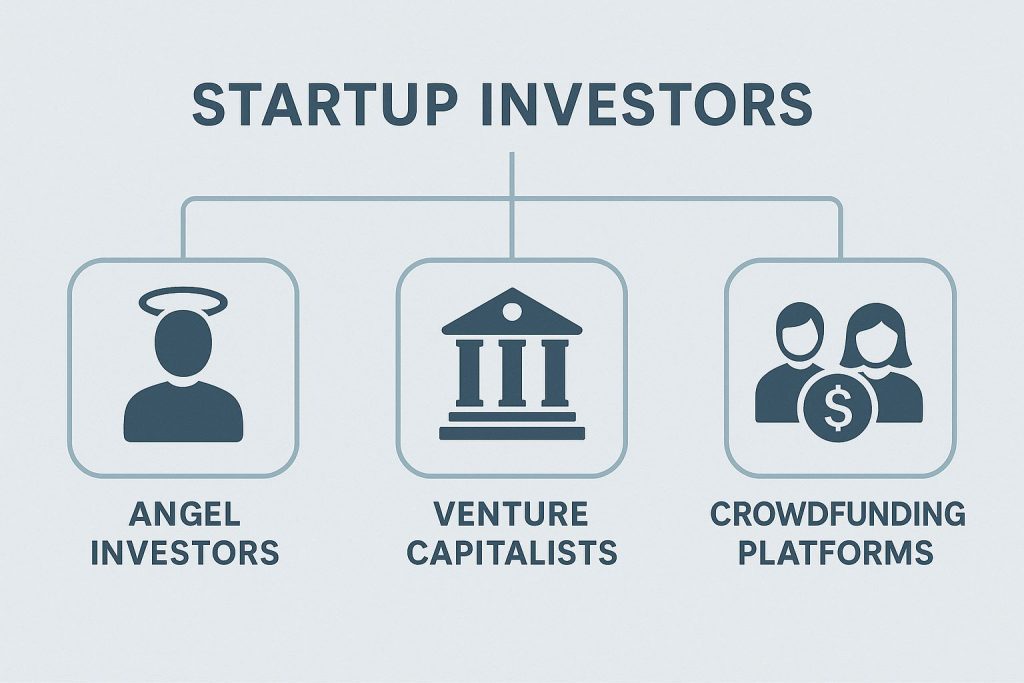 STARTUP INVESTORS

$

ANGEL INVESTORS

VENTURE CAPITALISTS

CROWDFUNDING PLATFORMS